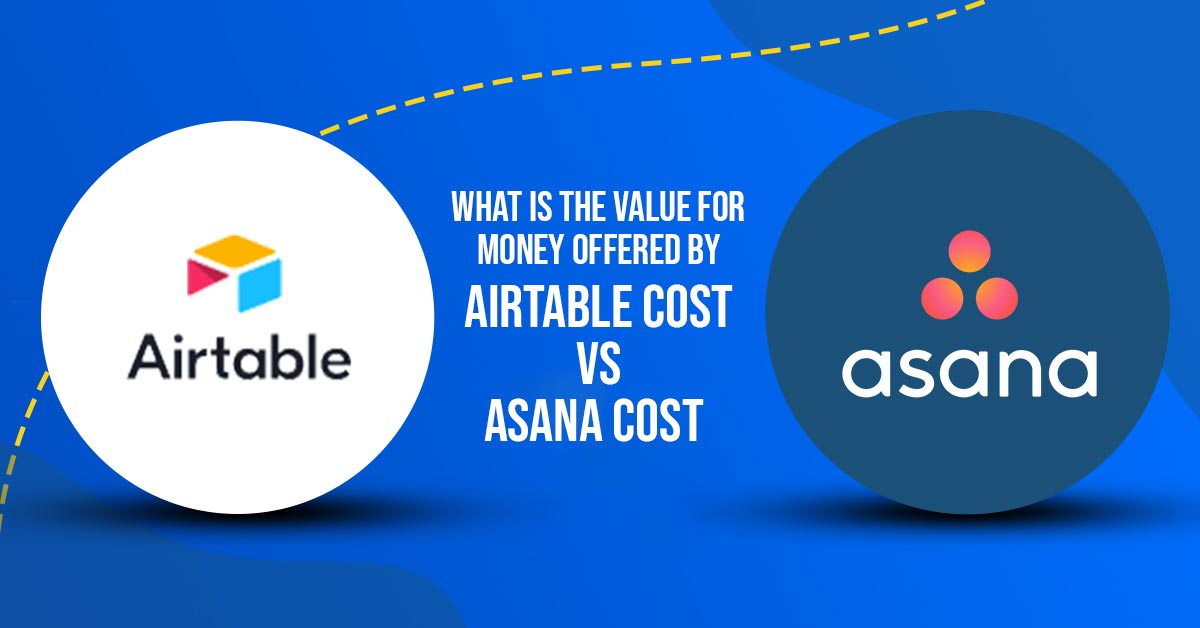 Airtable

WHAT IS THE VALUE FOR MONEY OFFERED BY
AIRTABLE COST
VS
ASANA COST

asana